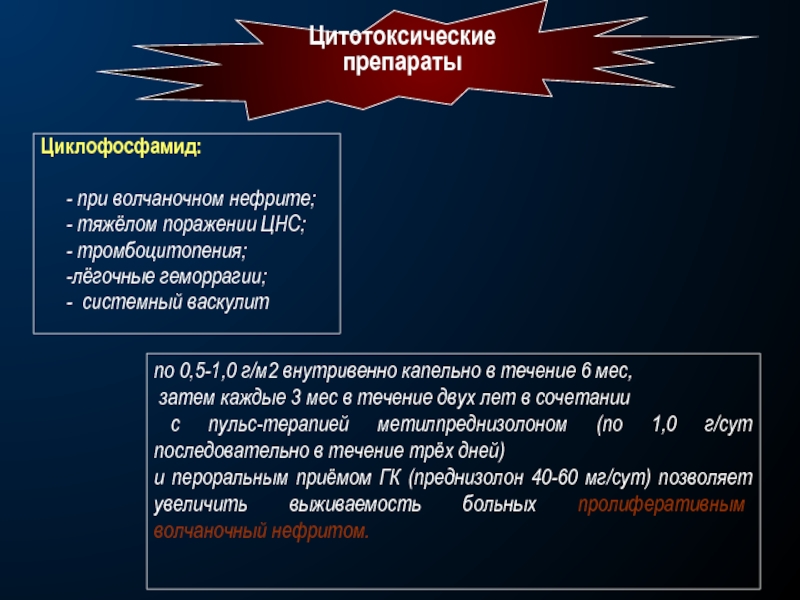 Цитотоксические препараты

Циклофосфамид:

- при волчаночном нефрите;
- тяжёлом поражении ЦНС;
- тромбоцитопения;
-лёгочные геморрагии;
- системный васкулит

по 0,5-1,0 г/м2 внутривенно капельно в течение 6 мес, затем каждые 3 мес в течение двух лет в сочетании с пульс-терапией метилпреднизолоном (по 1,0 г/сут последовательно в течение трёх дней)
и пероральным приёмом ГК (преднизолон 40-60 мг/сут) позволяет увеличить выживаемость больных пролиферативным волчаночный нефритом.